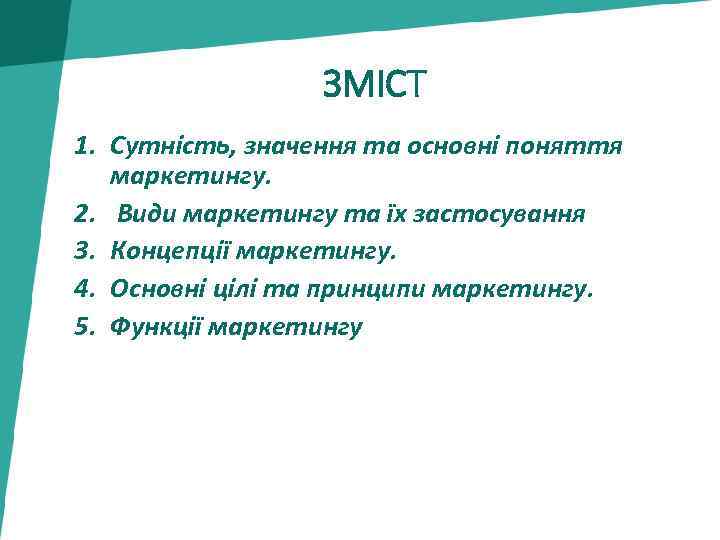 ЗМІСТ

1. Сутність, значення та основні поняття маркетингу.
2. Види маркетингу та їх застосування
3. Концепції маркетингу.
4. Основні цілі та принципи маркетингу.
5. Функції маркетингу